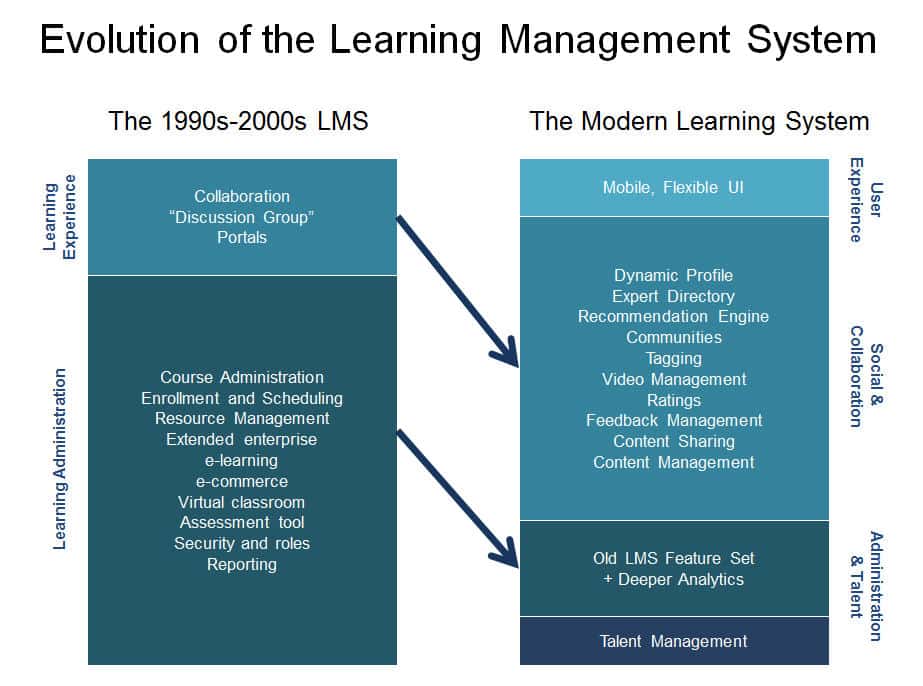 Evolution of the Learning Management System

The 1990s-2000s LMS

Learning Experience

Collaboration
"Discussion Group"
Portals

Learning Administration

Course Administration
Enrollment and Scheduling
Resource Management
Extended enterprise
e-learning
e-commerce
Virtual classroom
Assessment tool
Security and roles
Reporting

The Modern Learning System

Mobile, Flexible UI

User Experience

Dynamic Profile
Expert Directory
Recommendation Engine
Communities
Tagging
Video Management
Ratings
Feedback Management
Content Sharing
Content Management

Social & Collaboration

Old LMS Feature Set
+ Deeper Analytics

Talent Management

Administration & Talent